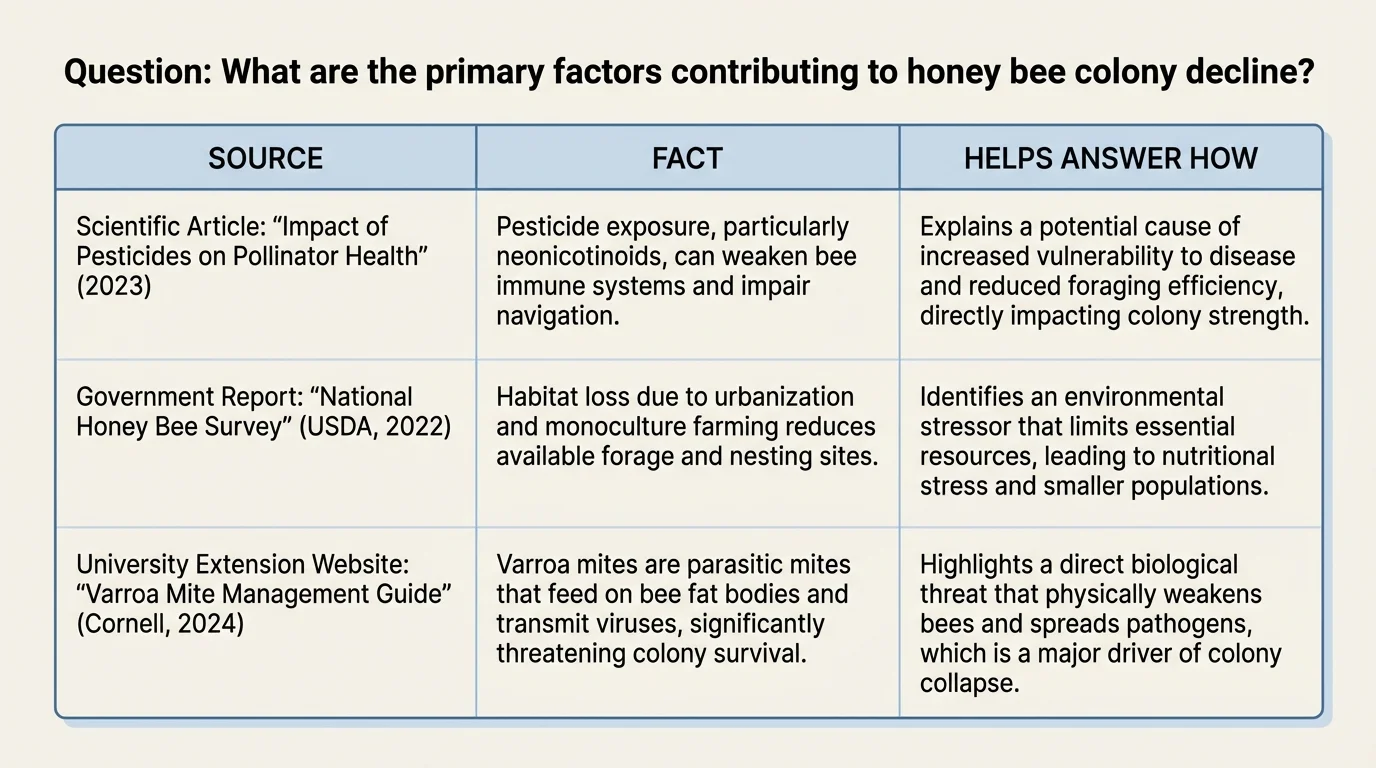 Question: What are the primary factors contributing to honey bee colony decline?

| SOURCE | FACT | HELPS ANSWER HOW |
|---|---|---|
| Scientific Article: “Impact of Pesticides on Pollinator Health” (2023) | Pesticide exposure, particularly neonicotinoids, can weaken bee immune systems and impair navigation. | Explains a potential cause of increased vulnerability to disease and reduced foraging efficiency, directly impacting colony strength. |
| Government Report: “National Honey Bee Survey” (USDA, 2022) | Habitat loss due to urbanization and monoculture farming reduces available forage and nesting sites. | Identifies an environmental stressor that limits essential resources, leading to nutritional stress and smaller populations. |
| University Extension Website: “Varroa Mite Management Guide” (Cornell, 2024) | Varroa mites are parasitic mites that feed on bee fat bodies and transmit viruses, significantly threatening colony survival. | Highlights a direct biological threat that physically weakens bees and spreads pathogens, which is a major driver of colony collapse. |